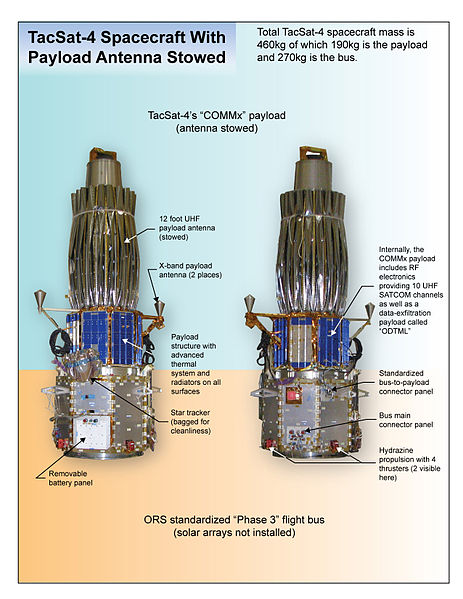 TacSat-4 Spacecraft With Payload Antenna Stowed

Total TacSat-4 spacecraft mass is 460kg of which 190kg is the payload and 270kg is the bus.

TacSat-4's "COMMx" payload (antenna stowed)

12 foot UHF payload antenna (stowed)

X-band payload antenna (2 places)

Payload structure with advanced thermal system and radiators on all surfaces

Star tracker (bagged for cleanliness)

Removable battery panel

Internally, the COMMx payload includes RF electronics providing 10 UHF SATCOM channels as well as a data-exfiltration payload called "ODTML"

Standardized bus-to-payload connector panel

Bus main connector panel

Hydrazine propulsion with 4 thrusters (2 visible here)

ORS standardized "Phase 3" flight bus (solar arrays not installed)